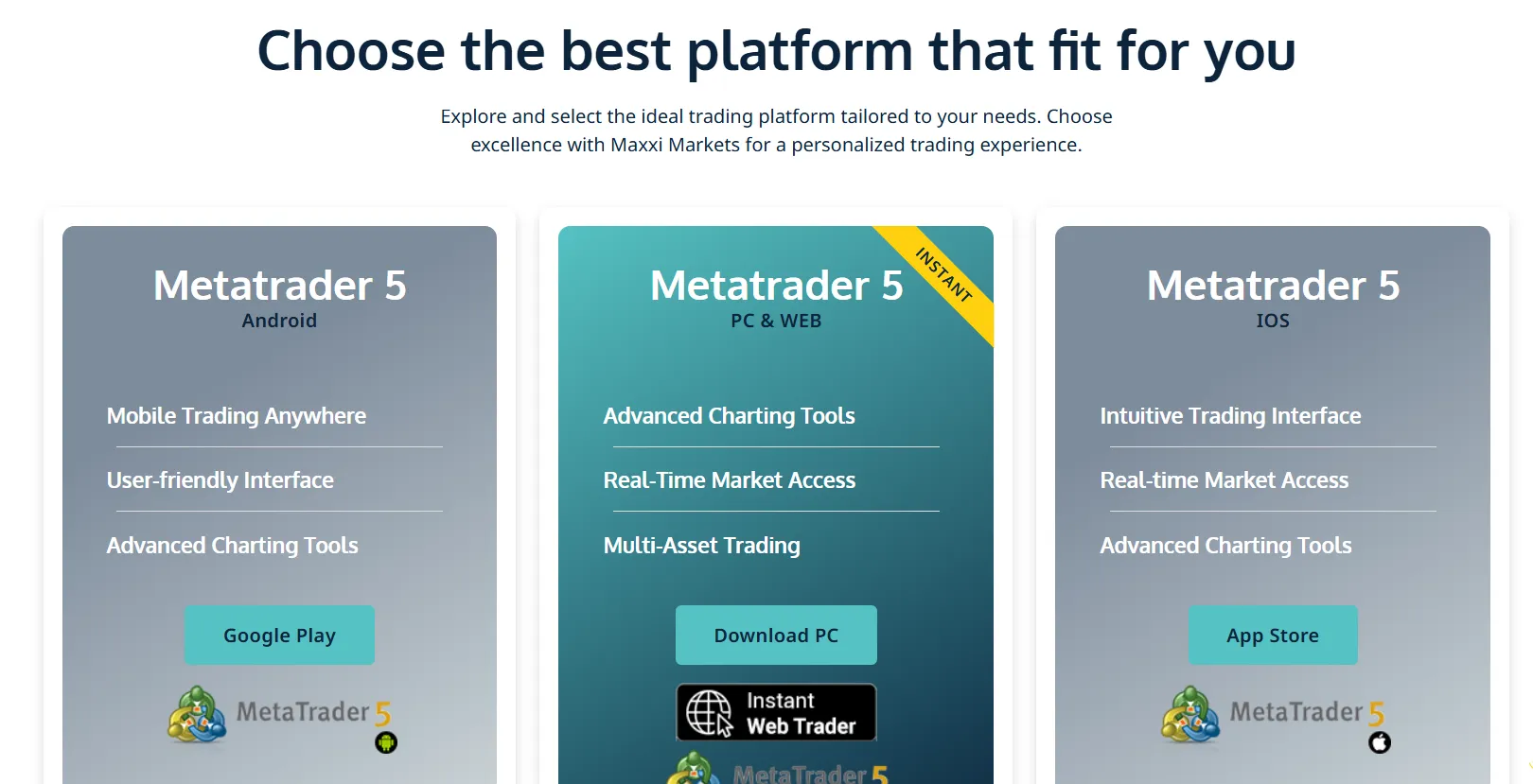 Choose the best platform that fit for you

Explore and select the ideal trading platform tailored to your needs. Choose excellence with Maxxi Markets for a personalized trading experience.

Metatrader 5
Android

Mobile Trading Anywhere

User-friendly Interface

Advanced Charting Tools

Google Play

MetaTrader 5

INSTANT

Metatrader 5
PC & WEB

Advanced Charting Tools

Real-Time Market Access

Multi-Asset Trading

Download PC

Instant
Web Trader

MetaTrader 5

Metatrader 5
IOS

Intuitive Trading Interface

Real-time Market Access

Advanced Charting Tools

App Store

MetaTrader 5